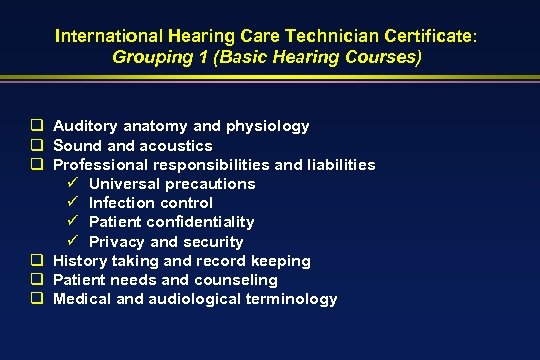 International Hearing Care Technician Certificate:
Grouping 1 (Basic Hearing Courses)

❑ Auditory anatomy and physiology
❑ Sound and acoustics
❑ Professional responsibilities and liabilities
✓ Universal precautions
✓ Infection control
✓ Patient confidentiality
✓ Privacy and security
❑ History taking and record keeping
❑ Patient needs and counseling
❑ Medical and audiological terminology